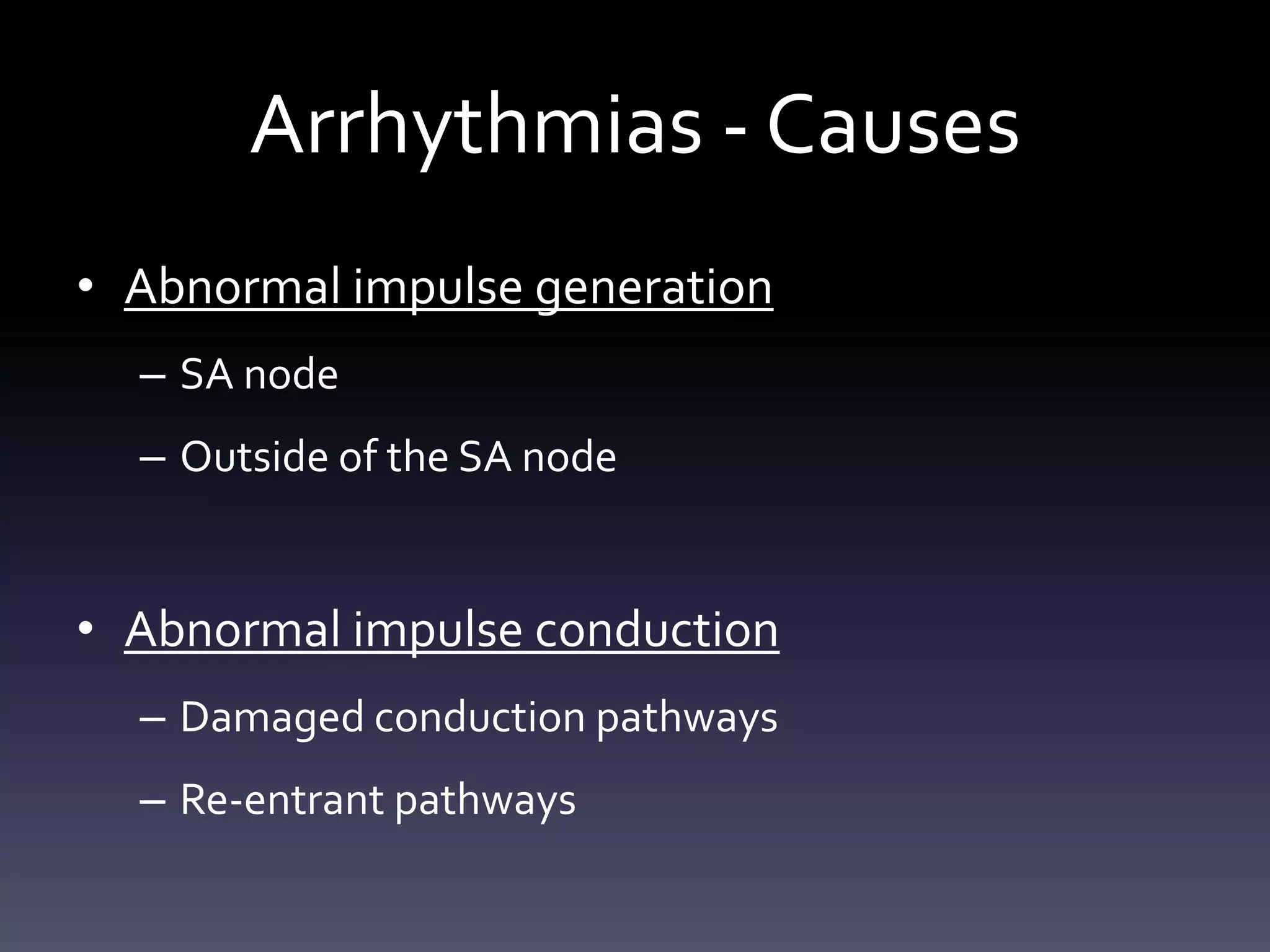 Arrhythmias - Causes

• Abnormal impulse generation
– SA node
– Outside of the SA node

• Abnormal impulse conduction
– Damaged conduction pathways
– Re-entrant pathways